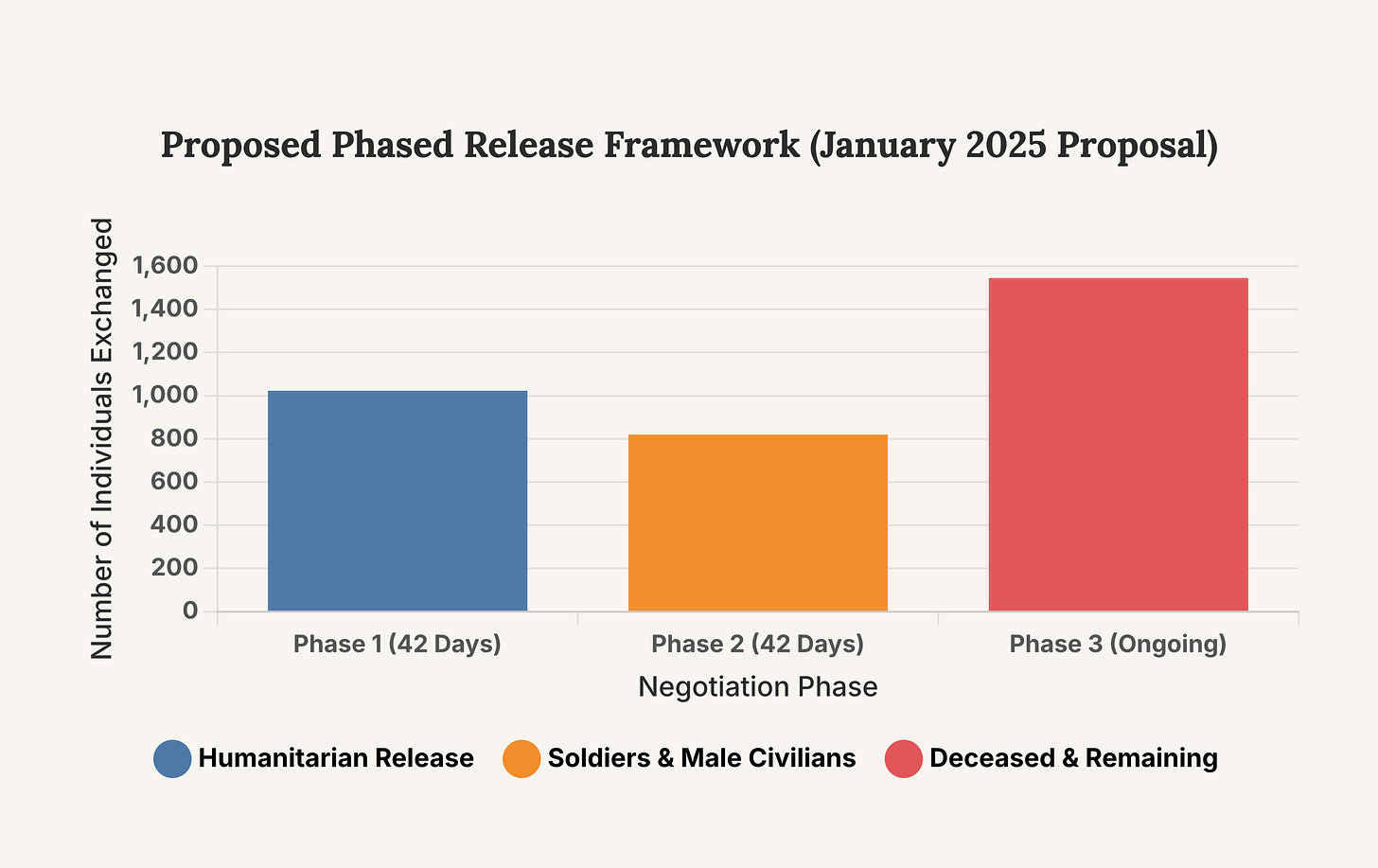 Proposed Phased Release Framework (January 2025 Proposal)

Number of Individuals Exchanged

1,600
1,400
1,200
1,000
800
600
400
200
0

Phase 1 (42 Days)
Phase 2 (42 Days)
Phase 3 (Ongoing)

Negotiation Phase

Humanitarian Release
Soldiers & Male Civilians
Deceased & Remaining